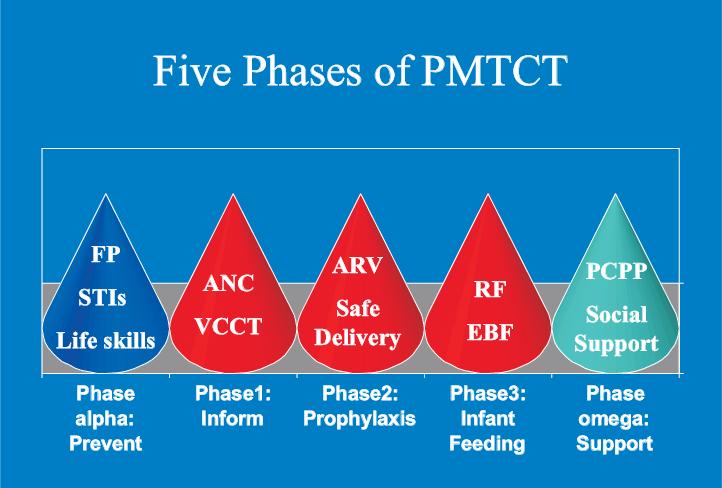 Five Phases of PMTCT

FP
STIs
Life skills

ANC
VCCT

ARV
Safe Delivery

RF
EBF

PCPP
Social Support

Phase alpha: Prevent

Phase1: Inform

Phase2: Prophylaxis

Phase3: Infant Feeding

Phase omega: Support